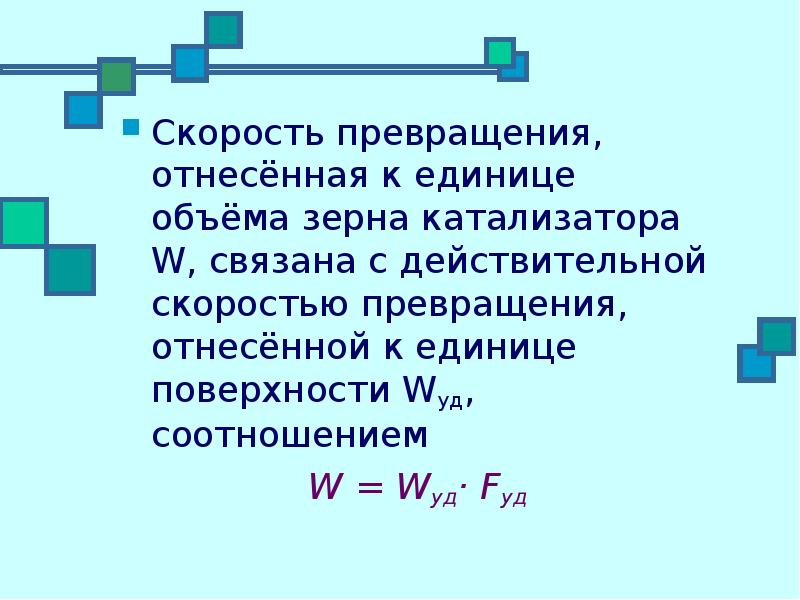 Скорость превращения, отнесённая к единице объёма зерна катализатора W, связана с действительной скоростью превращения, отнесённой к единице поверхности $W_{уд}$, соотношением

$W = W_{уд} \cdot F_{уд}$